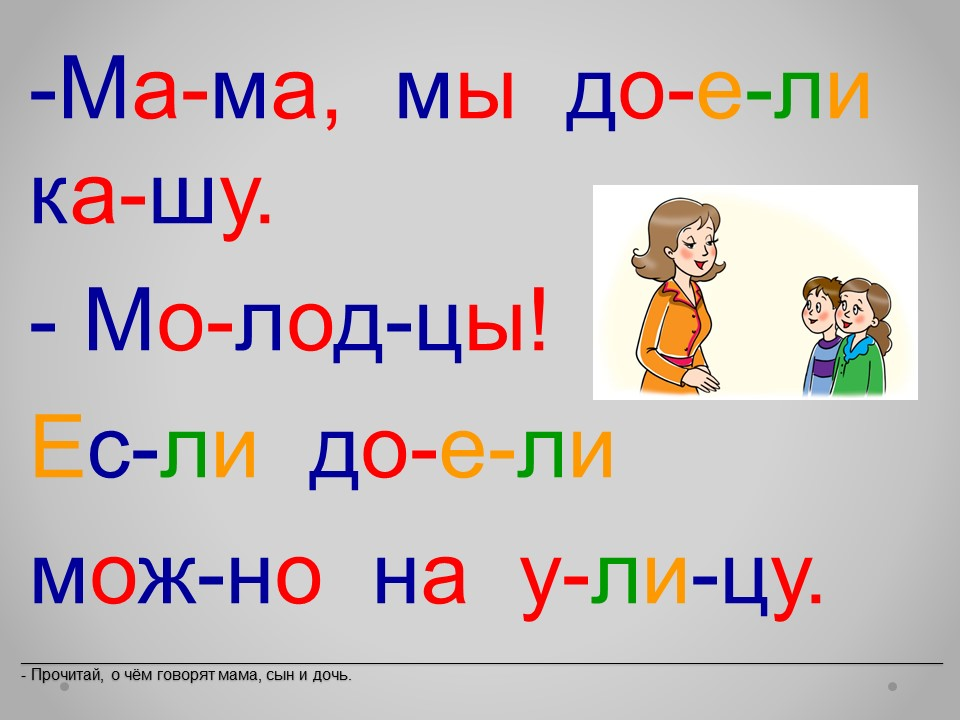 -Ма-ма, мы до-е-ли ка-шу.

- Мо-лод-цы! Ес-ли до-е-ли мож-но на у-ли-цу.

- Прочитай, о чём говорят мама, сын и дочь.